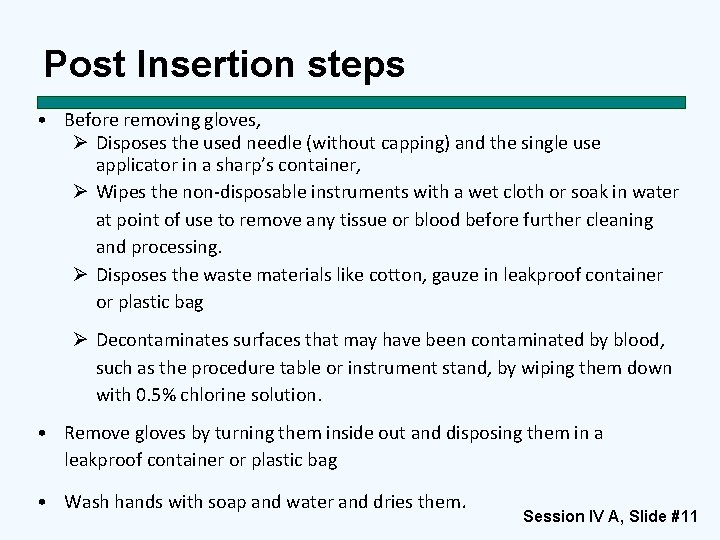 Post Insertion steps

• Before removing gloves,
➢ Disposes the used needle (without capping) and the single use applicator in a sharp's container,
➢ Wipes the non-disposable instruments with a wet cloth or soak in water at point of use to remove any tissue or blood before further cleaning and processing.
➢ Disposes the waste materials like cotton, gauze in leakproof container or plastic bag
➢ Decontaminates surfaces that may have been contaminated by blood, such as the procedure table or instrument stand, by wiping them down with 0.5% chlorine solution.

• Remove gloves by turning them inside out and disposing them in a leakproof container or plastic bag

• Wash hands with soap and water and dries them.

Session IV A, Slide #11